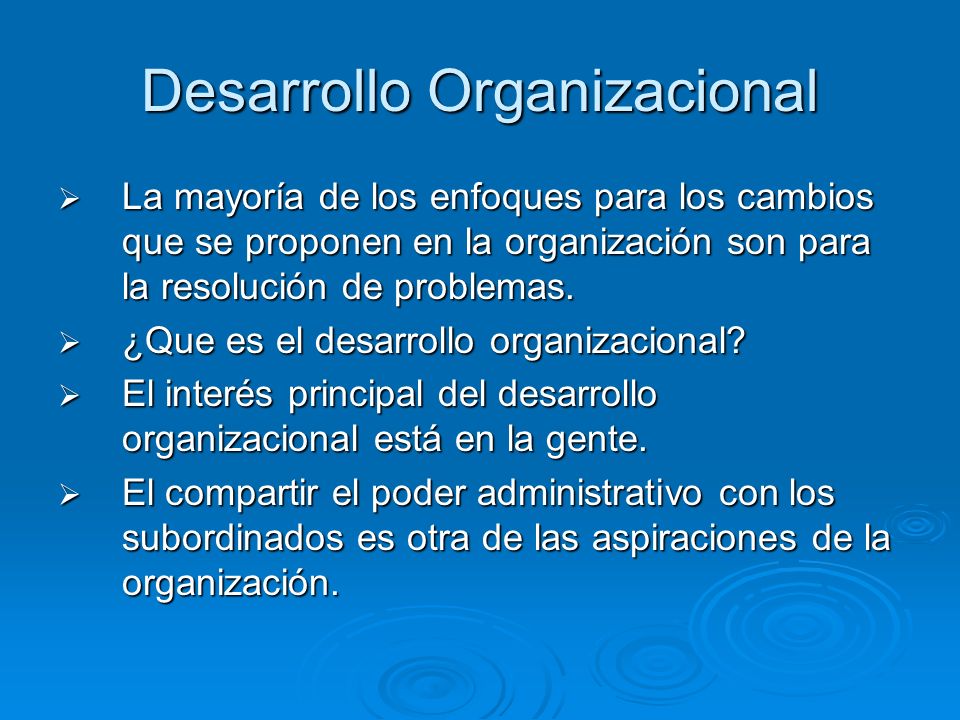 Desarrollo Organizacional

➢ La mayoría de los enfoques para los cambios que se proponen en la organización son para la resolución de problemas.

➢ ¿Que es el desarrollo organizacional?

➢ El interés principal del desarrollo organizacional está en la gente.

➢ El compartir el poder administrativo con los subordinados es otra de las aspiraciones de la organización.